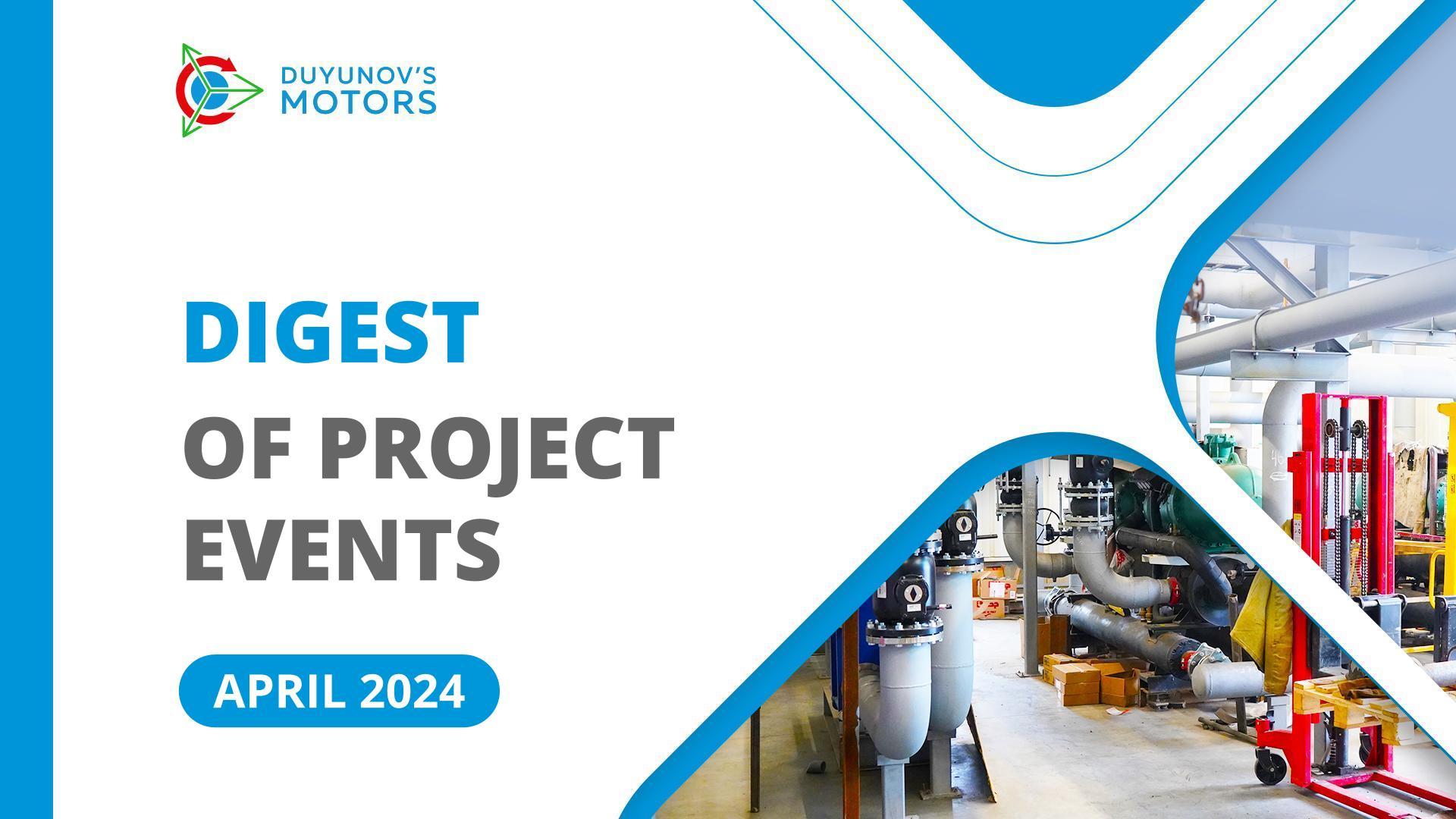 DUYUNOV'S MOTORS

DIGEST
OF PROJECT EVENTS

APRIL 2024